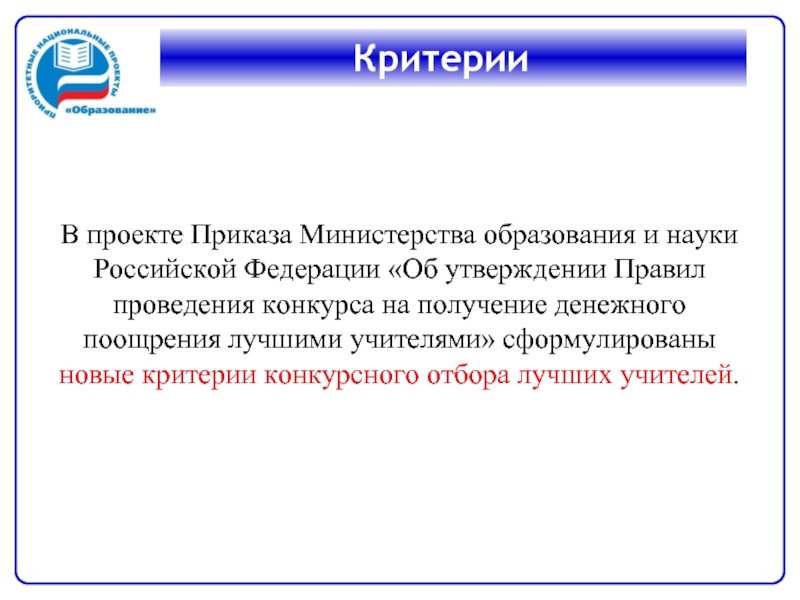 ПРИОРИТЕТНЫЕ НАЦИОНАЛЬНЫЕ ПРОЕКТЫ
«Образование»

Критерии

В проекте Приказа Министерства образования и науки Российской Федерации «Об утверждении Правил проведения конкурса на получение денежного поощрения лучшими учителями» сформулированы новые критерии конкурсного отбора лучших учителей.